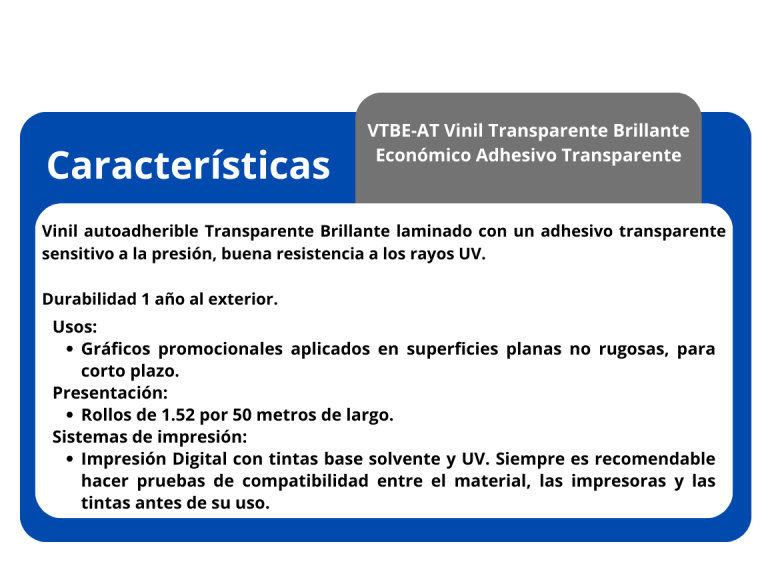 Características

VTBE-AT Vinil Transparente Brillante Económico Adhesivo Transparente

Vinil autoadherible Transparente Brillante laminado con un adhesivo transparente sensitivo a la presión, buena resistencia a los rayos UV.

Durabilidad 1 año al exterior.

Usos:
• Gráficos promocionales aplicados en superficies planas no rugosas, para corto plazo.
Presentación:
• Rollos de 1.52 por 50 metros de largo.
Sistemas de impresión:
• Impresión Digital con tintas base solvente y UV. Siempre es recomendable hacer pruebas de compatibilidad entre el material, las impresoras y las tintas antes de su uso.